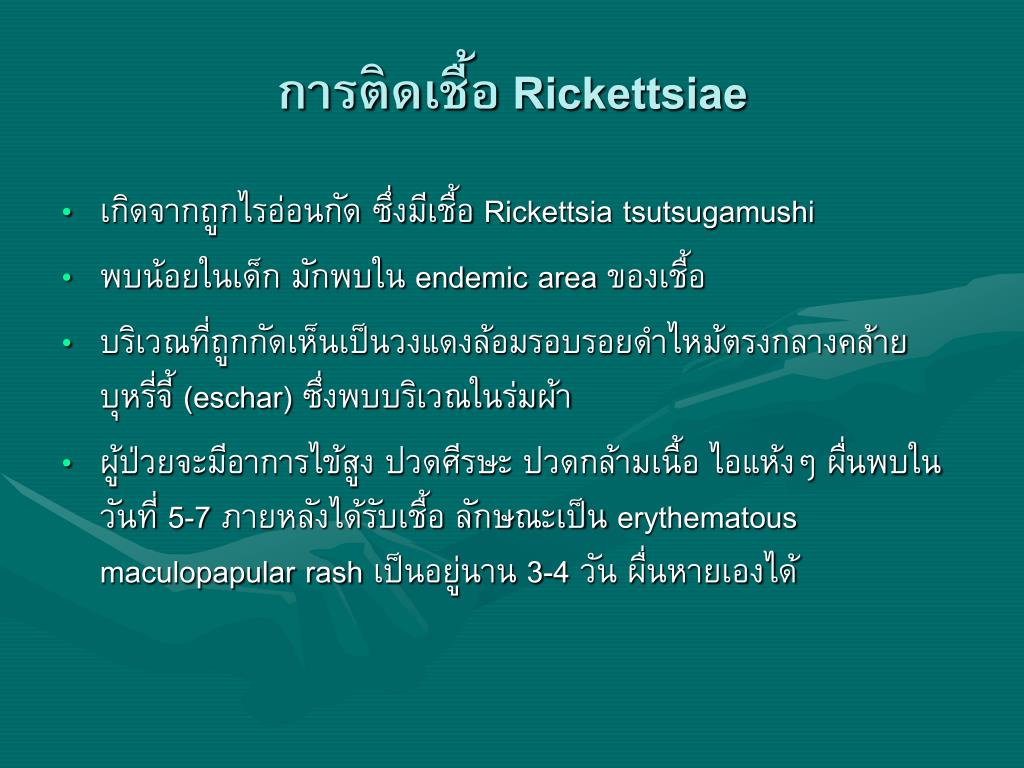 การติดเชื้อ Rickettsiae

• เกิดจากถูกไรอ่อนกัด ซึ่งมีเชื้อ Rickettsia tsutsugamushi

• พบน้อยในเด็ก มักพบใน endemic area ของเชื้อ

• บริเวณที่ถูกกัดเห็นเป็นวงแดงล้อมรอบรอยดำไหม้ตรงกลางคล้ายบุหรี่จี้ (eschar) ซึ่งพบบริเวณในร่มผ้า

• ผู้ป่วยจะมีอาการไข้สูง ปวดศีรษะ ปวดกล้ามเนื้อ ไอแห้งๆ ผื่นพบในวันที่ 5-7 ภายหลังได้รับเชื้อ ลักษณะเป็น erythematous maculopapular rash เป็นอยู่นาน 3-4 วัน ผื่นหายเองได้